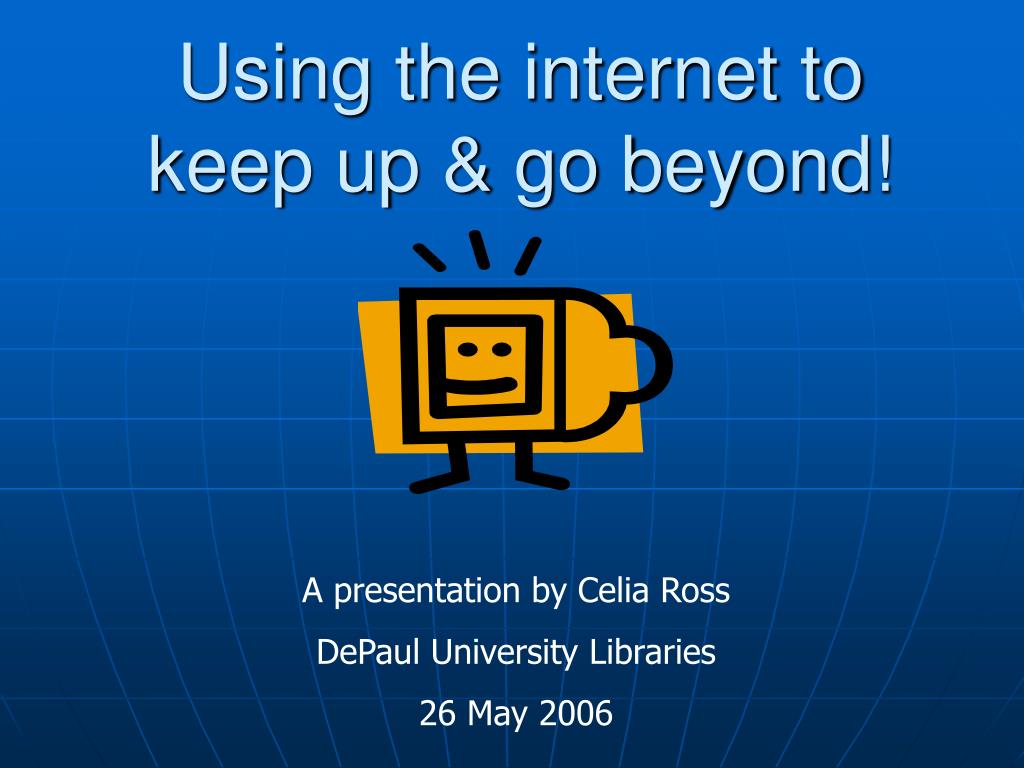 Using the internet to keep up & go beyond!

A presentation by Celia Ross

DePaul University Libraries

26 May 2006